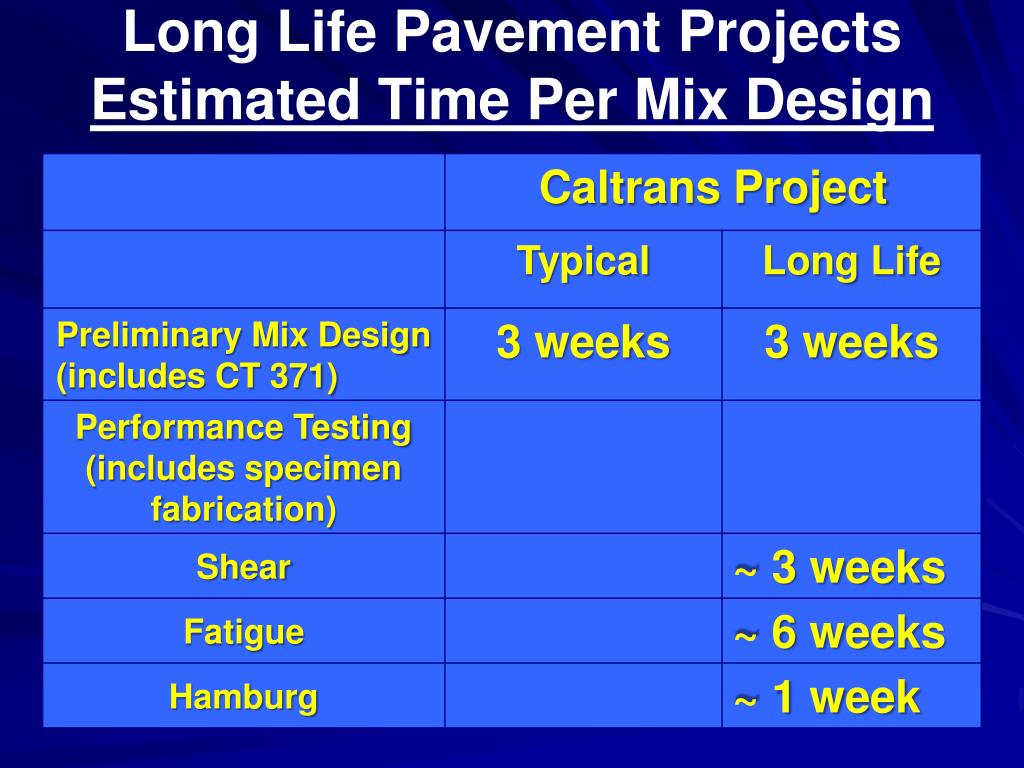 Long Life Pavement Projects
Estimated Time Per Mix Design

| | Caltrans Project | |
|---|---|---|
| | Typical | Long Life |
| Preliminary Mix Design (includes CT 371) | 3 weeks | 3 weeks |
| Performance Testing (includes specimen fabrication) | | |
| Shear | | ~ 3 weeks |
| Fatigue | | ~ 6 weeks |
| Hamburg | | ~ 1 week |